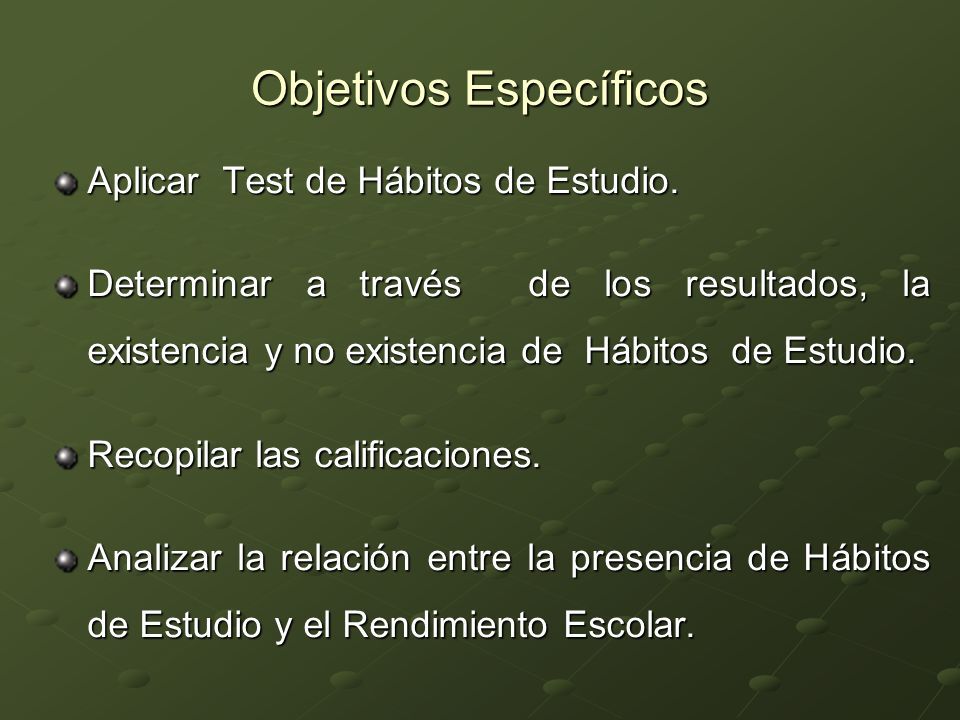 Objetivos Específicos

Aplicar Test de Hábitos de Estudio.

Determinar a través de los resultados, la existencia y no existencia de Hábitos de Estudio.

Recopilar las calificaciones.

Analizar la relación entre la presencia de Hábitos de Estudio y el Rendimiento Escolar.